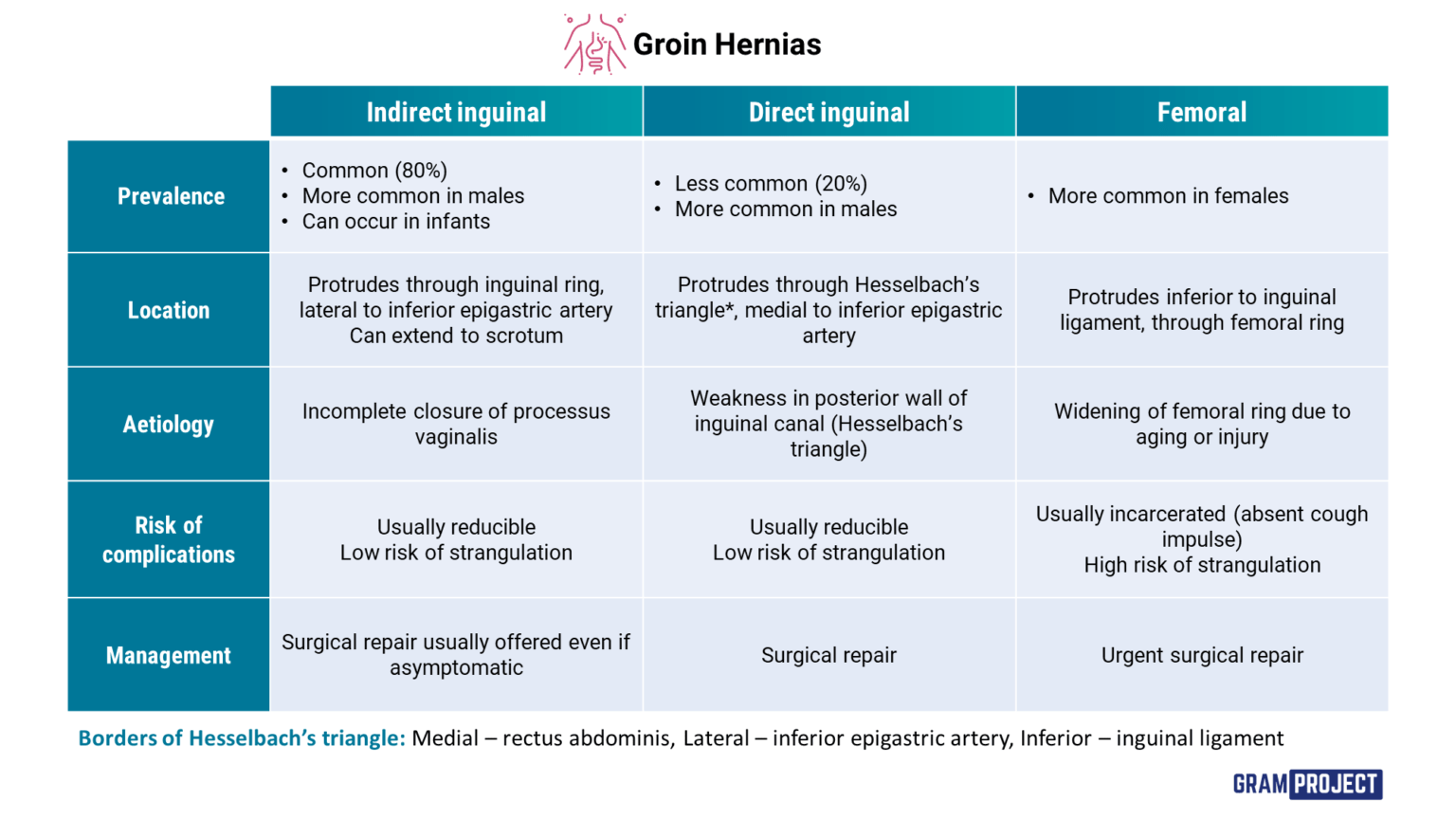 Groin Hernias

| | Indirect inguinal | Direct inguinal | Femoral |
|---|---|---|---|
| Prevalence | • Common (80%) • More common in males • Can occur in infants | • Less common (20%) • More common in males | • More common in females |
| Location | Protrudes through inguinal ring, lateral to inferior epigastric artery Can extend to scrotum | Protrudes through Hesselbach's triangle*, medial to inferior epigastric artery | Protrudes inferior to inguinal ligament, through femoral ring |
| Aetiology | Incomplete closure of processus vaginalis | Weakness in posterior wall of inguinal canal (Hesselbach's triangle) | Widening of femoral ring due to aging or injury |
| Risk of complications | Usually reducible Low risk of strangulation | Usually reducible Low risk of strangulation | Usually incarcerated (absent cough impulse) High risk of strangulation |
| Management | Surgical repair usually offered even if asymptomatic | Surgical repair | Urgent surgical repair |

Borders of Hesselbach's triangle: Medial – rectus abdominis, Lateral – inferior epigastric artery, Inferior – inguinal ligament

GRAM PROJECT